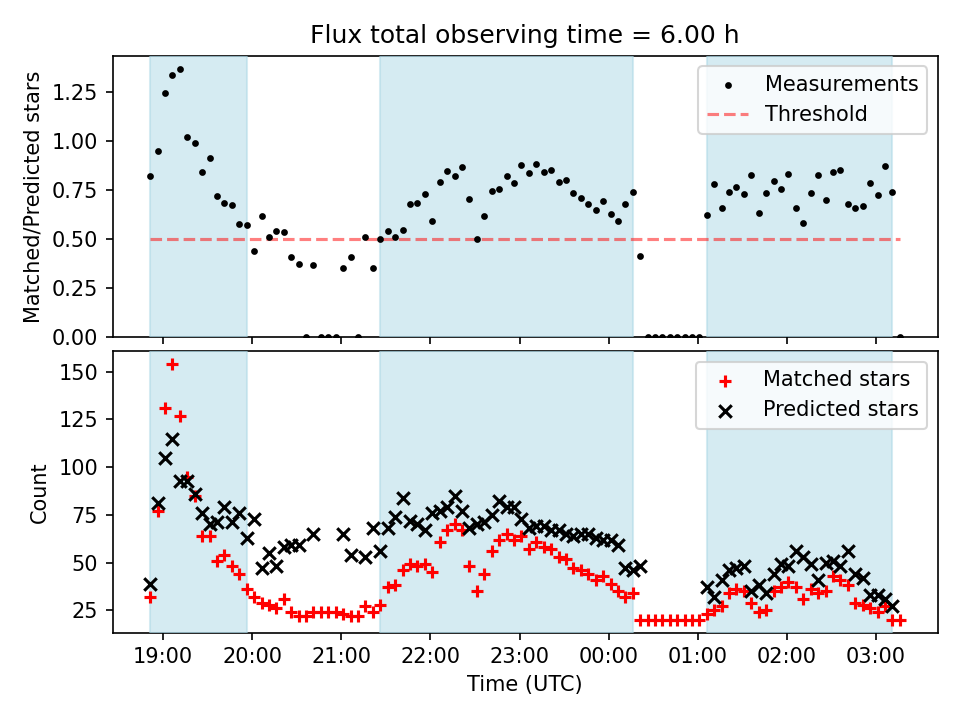 Flux total observing time = 6.00 h

Matched/Predicted stars

1.25
1.00
0.75
0.50
0.25
0.00

Measurements
Threshold

Count

150
125
100
75
50
25

Matched stars
Predicted stars

19:00
20:00
21:00
22:00
23:00
00:00
01:00
02:00
03:00

Time (UTC)